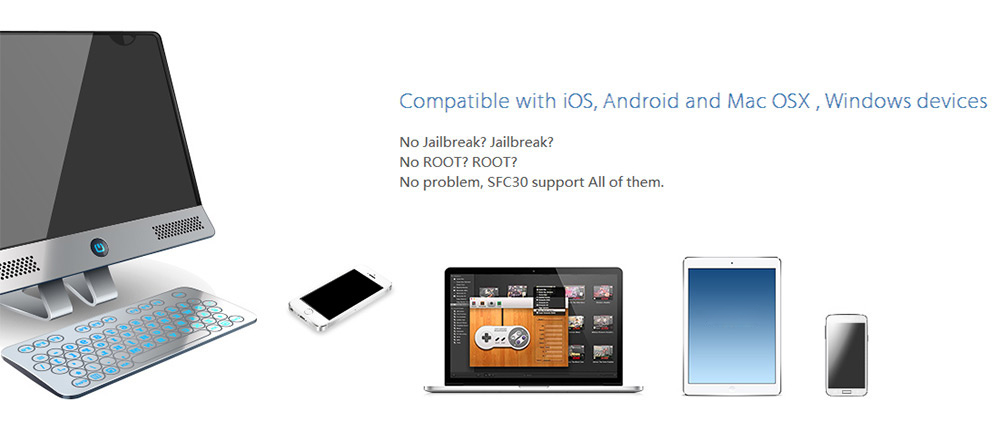 Compatible with iOS, Android and Mac OSX , Windows devices

No Jailbreak? Jailbreak?
No ROOT? ROOT?
No problem, SFC30 support All of them.